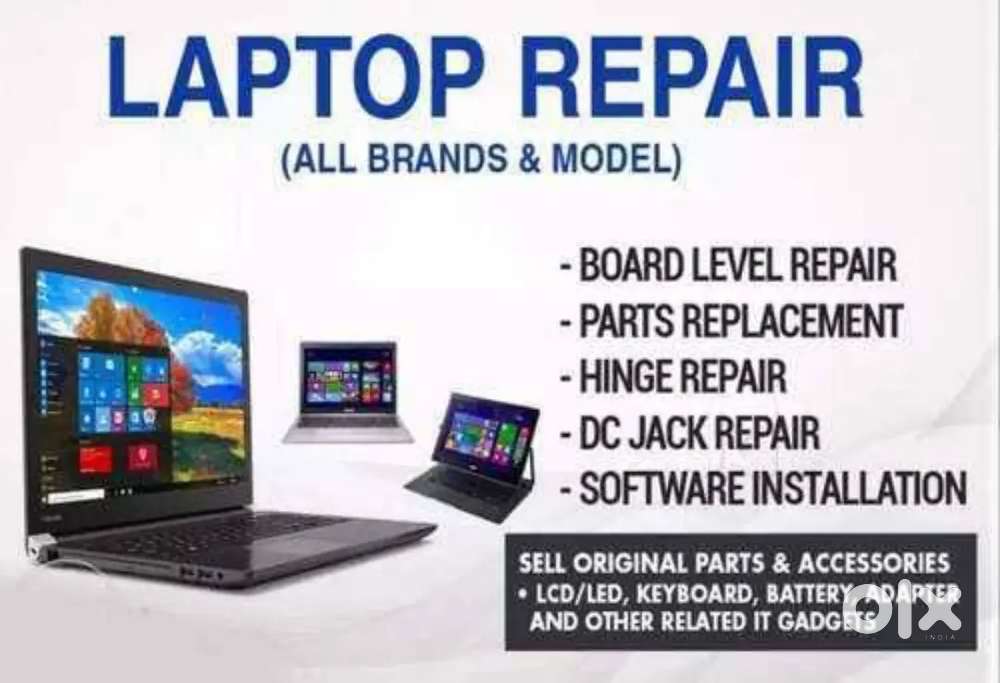 LAPTOP REPAIR
(ALL BRANDS & MODEL)

- BOARD LEVEL REPAIR
- PARTS REPLACEMENT
- HINGE REPAIR
- DC JACK REPAIR
- SOFTWARE INSTALLATION

SELL ORIGINAL PARTS & ACCESSORIES
• LCD/LED, KEYBOARD, BATTERY, ADAPTER AND OTHER RELATED IT GADGETS

olx
INDIA